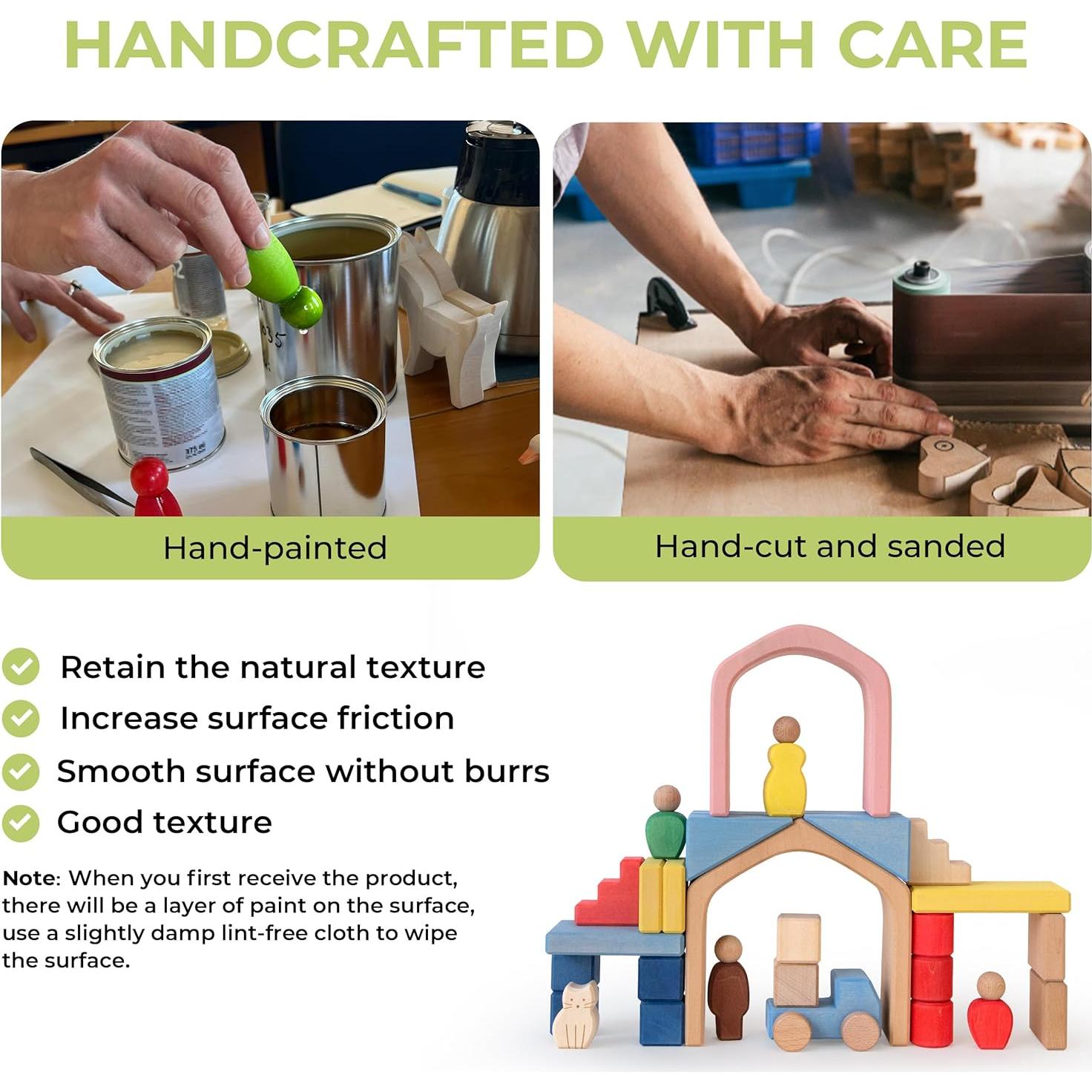 HANDCRAFTED WITH CARE

Hand-painted

Hand-cut and sanded

Retain the natural texture

Increase surface friction

Smooth surface without burrs

Good texture

Note: When you first receive the product, there will be a layer of paint on the surface, use a slightly damp lint-free cloth to wipe the surface.